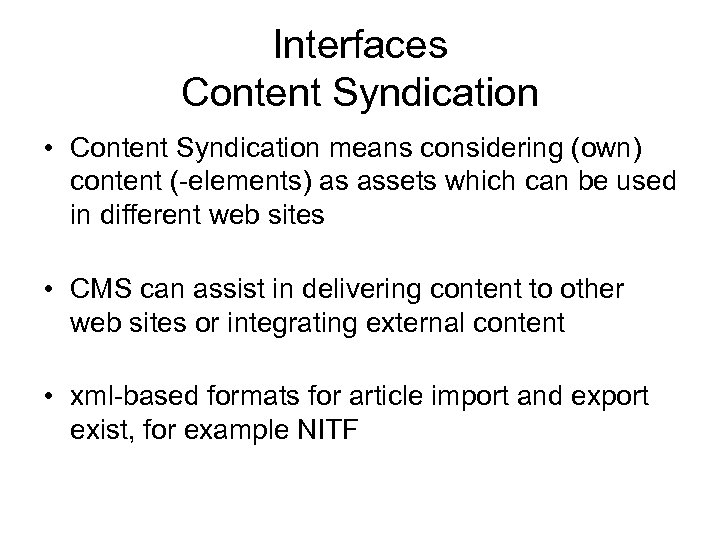 Interfaces
Content Syndication

• Content Syndication means considering (own) content (-elements) as assets which can be used in different web sites

• CMS can assist in delivering content to other web sites or integrating external content

• xml-based formats for article import and export exist, for example NITF